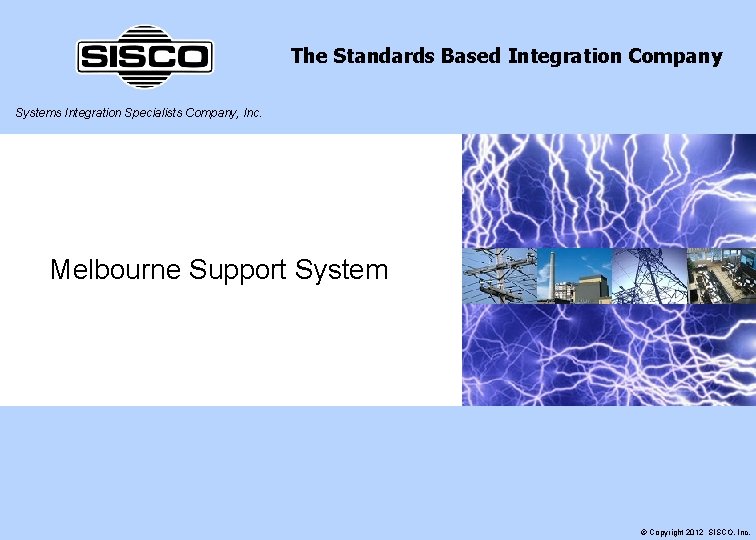 SISCO

The Standards Based Integration Company

Systems Integration Specialists Company, Inc.

Melbourne Support System

© Copyright 2012 SISCO, Inc.